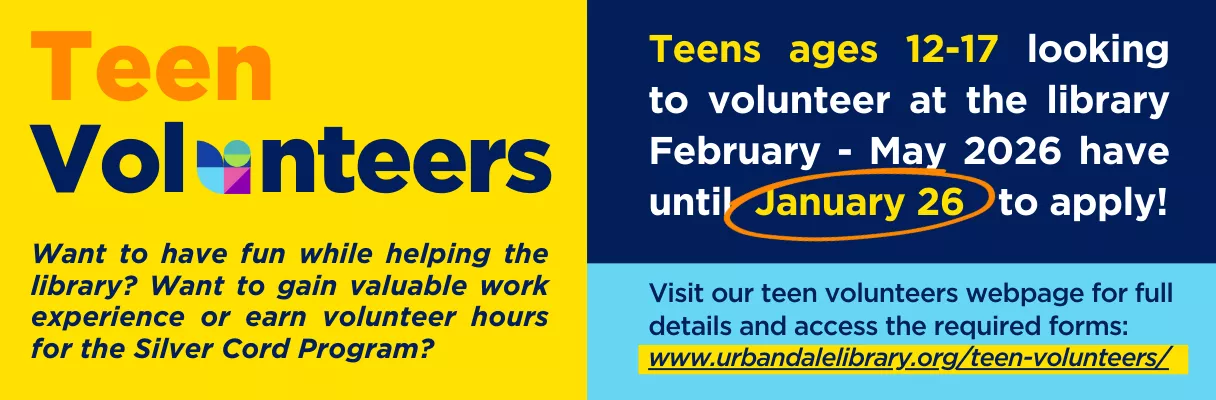 Teen Volunteers

Want to have fun while helping the library? Want to gain valuable work experience or earn volunteer hours for the Silver Cord Program?

Teens ages 12-17 looking to volunteer at the library February - May 2026 have until January 26 to apply!

Visit our teen volunteers webpage for full details and access the required forms: www.urbandalelibrary.org/teen-volunteers/